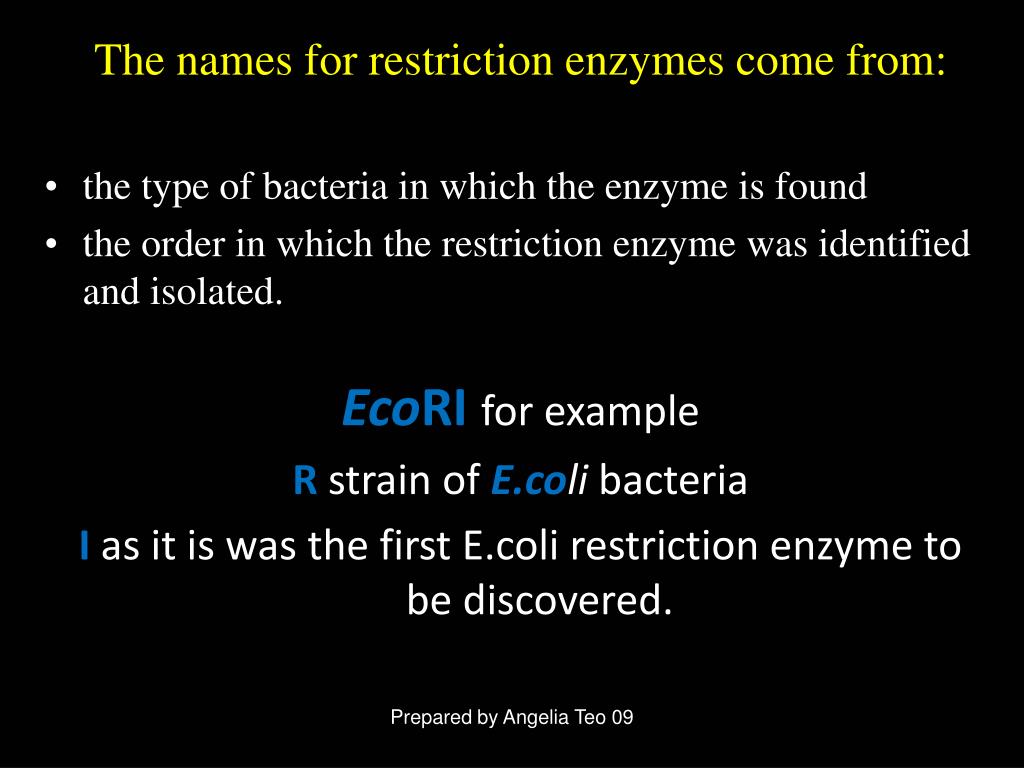 The names for restriction enzymes come from:

• the type of bacteria in which the enzyme is found
• the order in which the restriction enzyme was identified and isolated.

EcoRI for example

R strain of E.coli bacteria

I as it is was the first E.coli restriction enzyme to be discovered.

Prepared by Angelia Teo 09